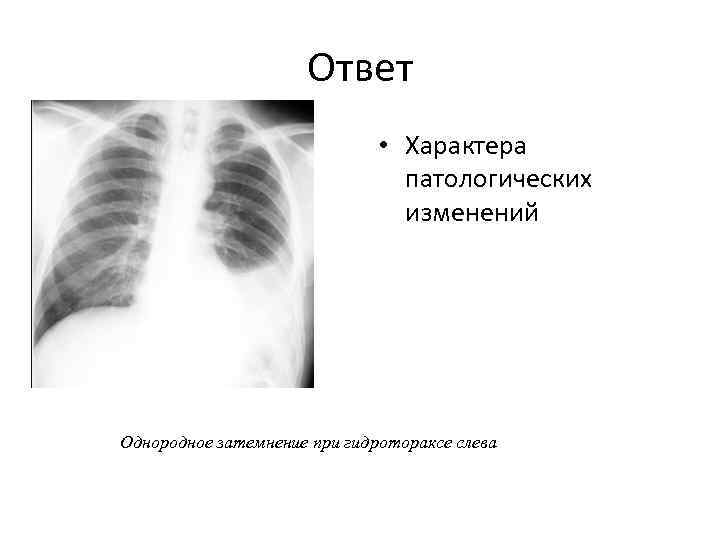 Ответ

• Характера патологических изменений

Однородное затемнение при гидротораксе слева